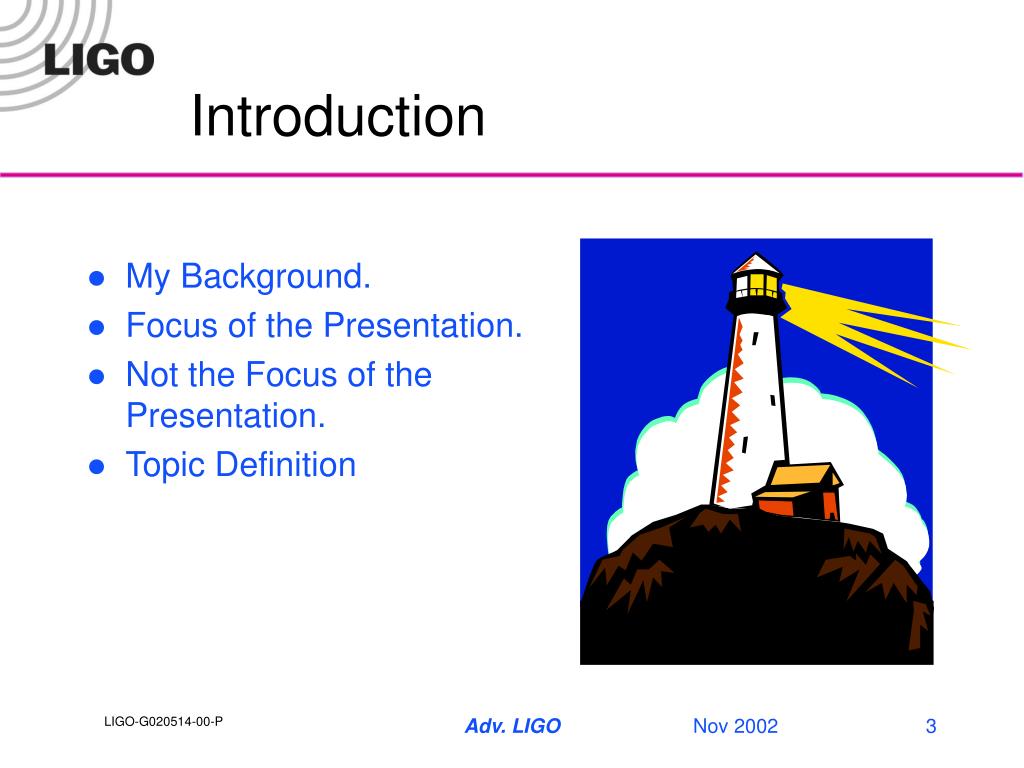 LIGO

Introduction

- My Background.
- Focus of the Presentation.
- Not the Focus of the Presentation.
- Topic Definition

LIGO-G020514-00-P

Adv. LIGO

Nov 2002

3